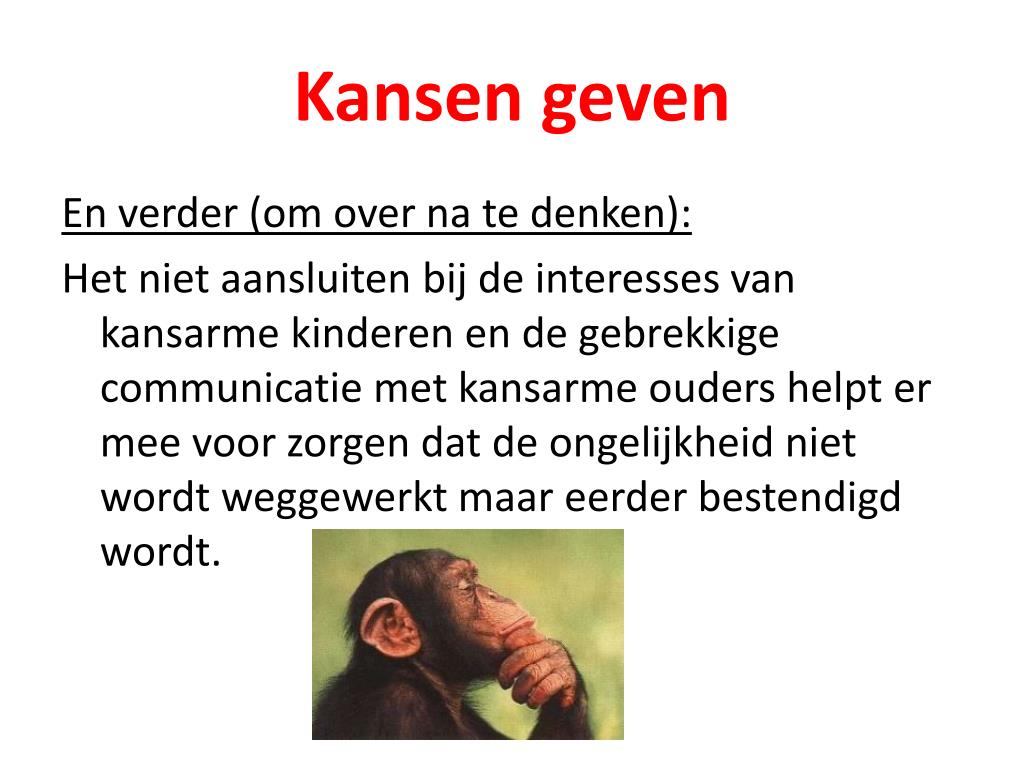 Kansen geven

En verder (om over na te denken):

Het niet aansluiten bij de interesses van kansarme kinderen en de gebrekkige communicatie met kansarme ouders helpt er mee voor zorgen dat de ongelijkheid niet wordt weggewerkt maar eerder bestendigd wordt.